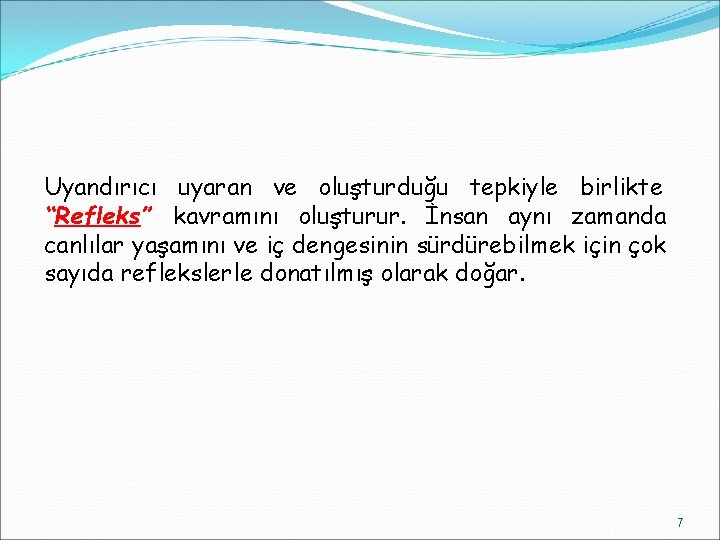 Uyandırıcı uyaran ve oluşturduğu tepkiyle birlikte "Refleks" kavramını oluşturur. İnsan aynı zamanda canlılar yaşamını ve iç dengesinin sürdürebilmek için çok sayıda reflekslerle donatılmış olarak doğar.

7